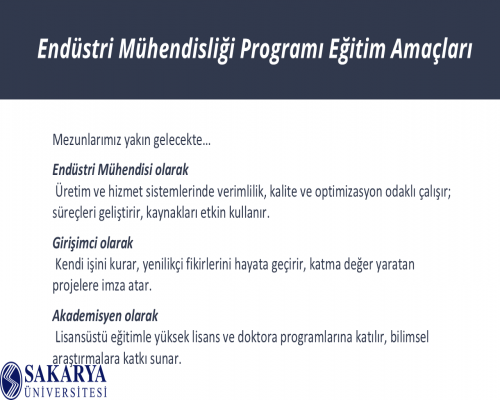 Endüstri Mühendisliği Programı Eğitim Amaçları

Mezunlarımız yakın gelecekte...

Endüstri Mühendisi olarak
Üretim ve hizmet sistemlerinde verimlilik, kalite ve optimizasyon odaklı çalışır; süreçleri geliştirir, kaynakları etkin kullanır.

Girişimci olarak
Kendi işini kurar, yenilikçi fikirlerini hayata geçirir, katma değer yaratan projelere imza atar.

Akademisyen olarak
Lisansüstü eğitimle yüksek lisans ve doktora programlarına katılır, bilimsel araştırmalara katkı sunar.

SAKARYA
ÜNİVERSİTESİ